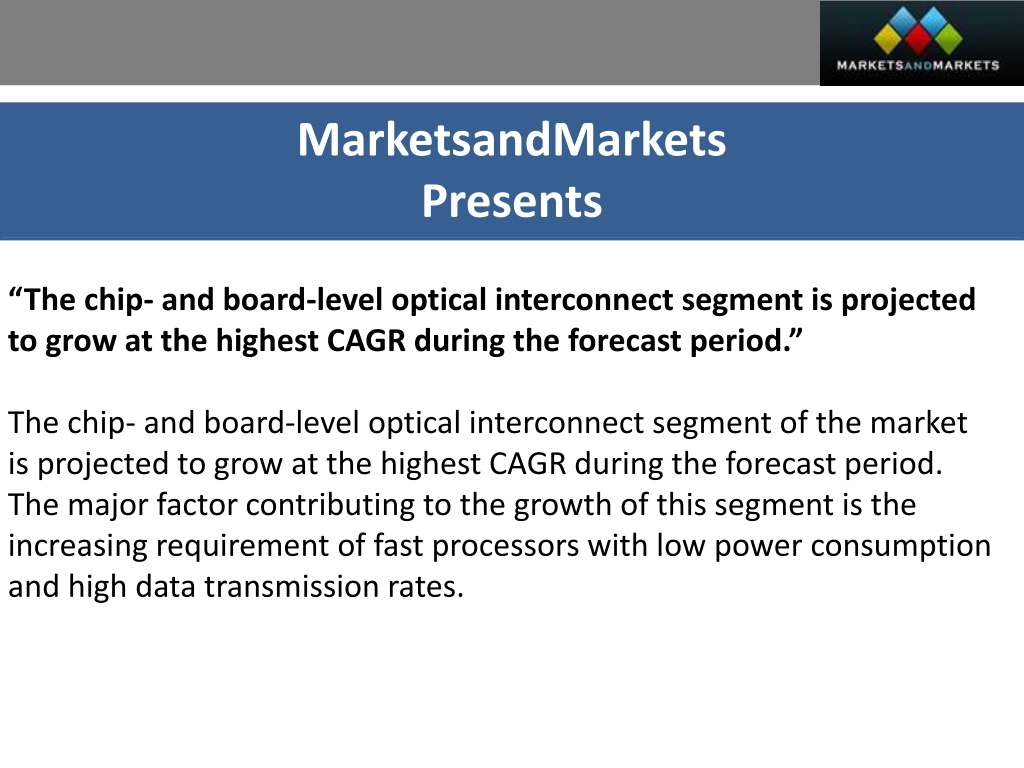 MARKETSANDMARKETS

MarketsandMarkets
Presents

“The chip- and board-level optical interconnect segment is projected to grow at the highest CAGR during the forecast period.”

The chip- and board-level optical interconnect segment of the market is projected to grow at the highest CAGR during the forecast period. The major factor contributing to the growth of this segment is the increasing requirement of fast processors with low power consumption and high data transmission rates.